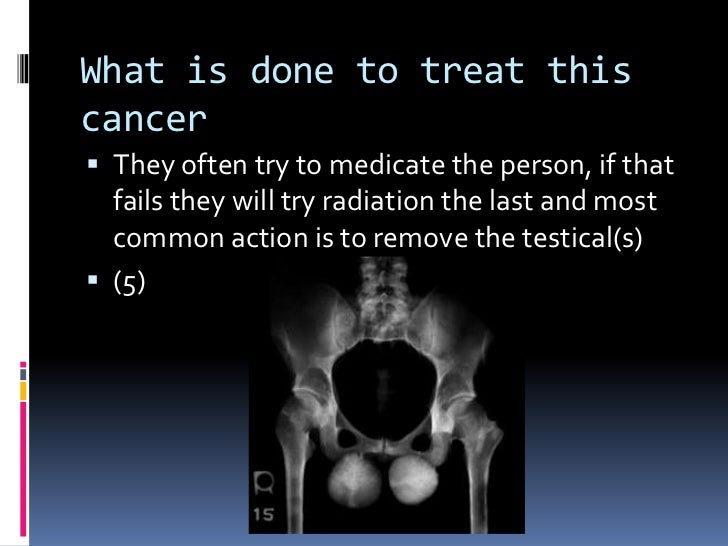 What is done to treat this cancer

▪ They often try to medicate the person, if that fails they will try radiation the last and most common action is to remove the testical(s)

▪ (5)

R
15